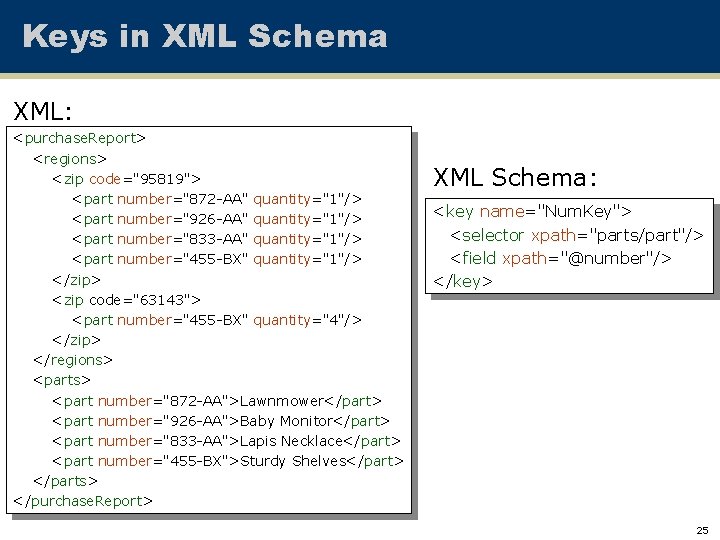 Keys in XML Schema

XML:

<purchaseReport>
<regions>
<zip code="95819">
<part number="872-AA" quantity="1"/>
<part number="926-AA" quantity="1"/>
<part number="833-AA" quantity="1"/>
<part number="455-BX" quantity="1"/>
</zip>
<zip code="63143">
<part number="455-BX" quantity="4"/>
</zip>
</regions>
<parts>
<part number="872-AA">Lawnmower</part>
<part number="926-AA">Baby Monitor</part>
<part number="833-AA">Lapis Necklace</part>
<part number="455-BX">Sturdy Shelves</part>
</parts>
</purchaseReport>

XML Schema:

<key name="NumKey">
<selector xpath="parts/part"/>
<field xpath="@number"/>
</key>

25